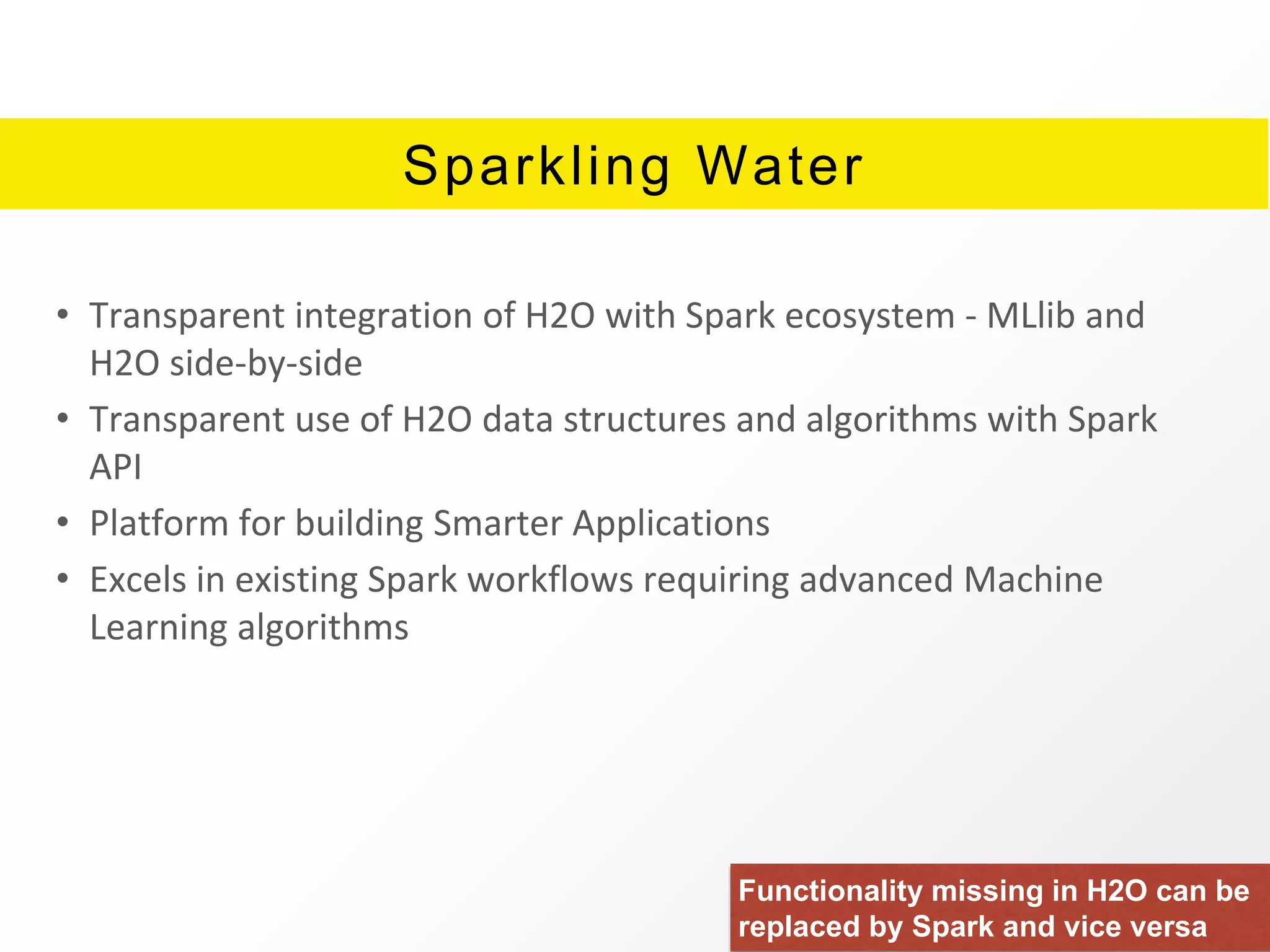 Sparkling Water

• Transparent integration of H2O with Spark ecosystem - MLlib and H2O side-by-side
• Transparent use of H2O data structures and algorithms with Spark API
• Platform for building Smarter Applications
• Excels in existing Spark workflows requiring advanced Machine Learning algorithms

Functionality missing in H2O can be replaced by Spark and vice versa